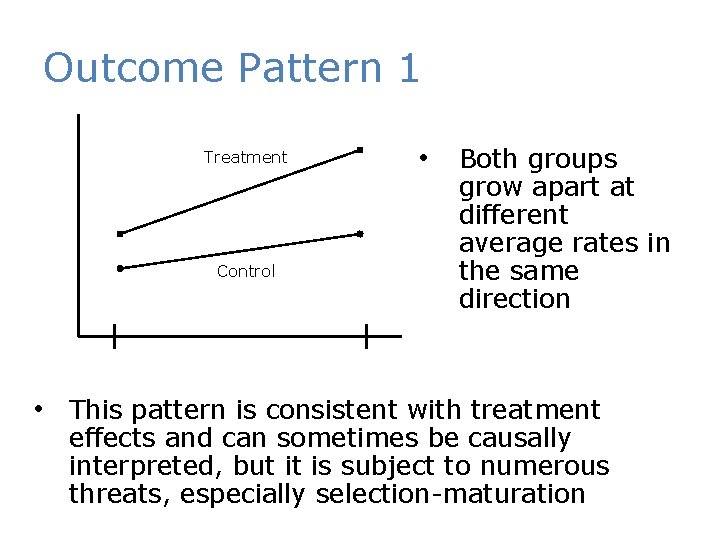 Outcome Pattern 1

Treatment

Control

• Both groups grow apart at different average rates in the same direction

• This pattern is consistent with treatment effects and can sometimes be causally interpreted, but it is subject to numerous threats, especially selection-maturation